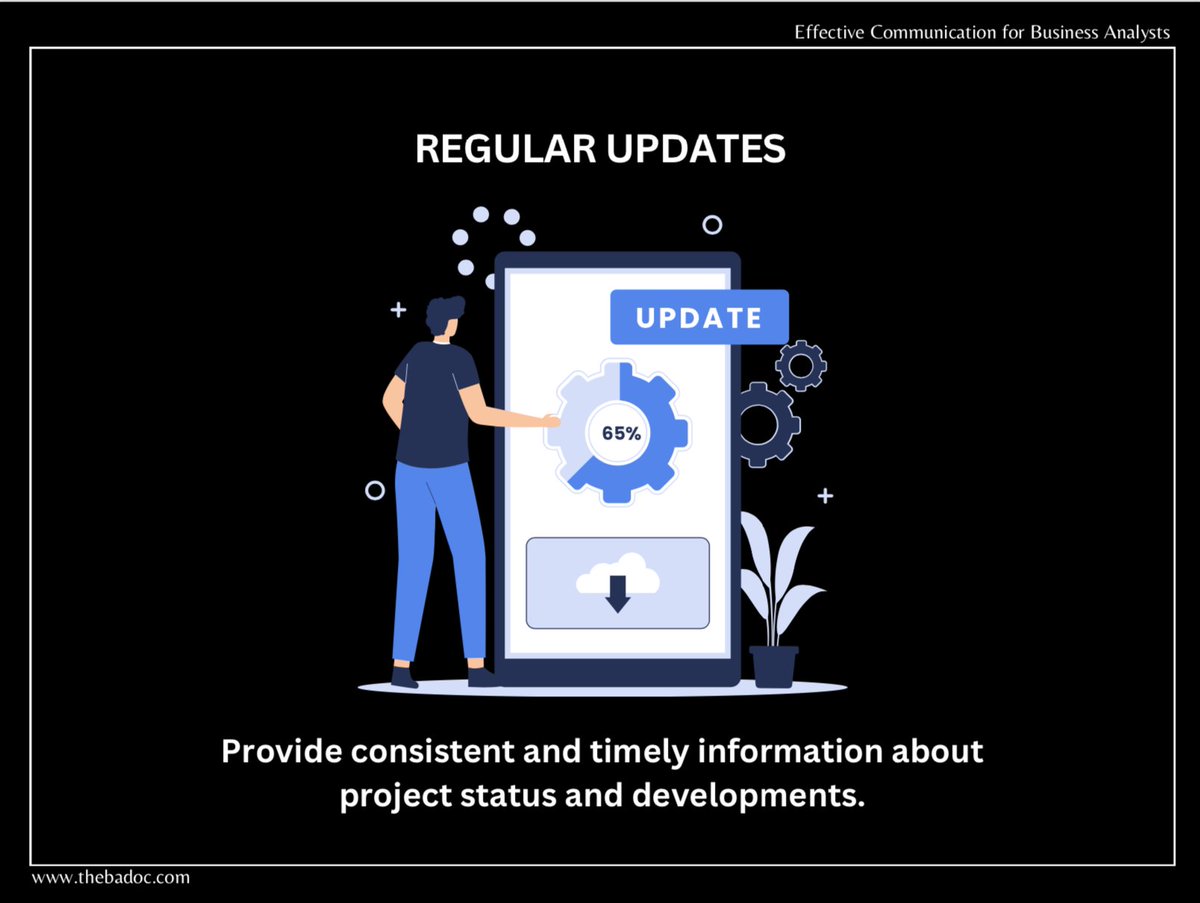 Effective Communication for Business Analysts

REGULAR UPDATES

UPDATE

65%

Provide consistent and timely information about project status and developments.

www.thebadoc.com